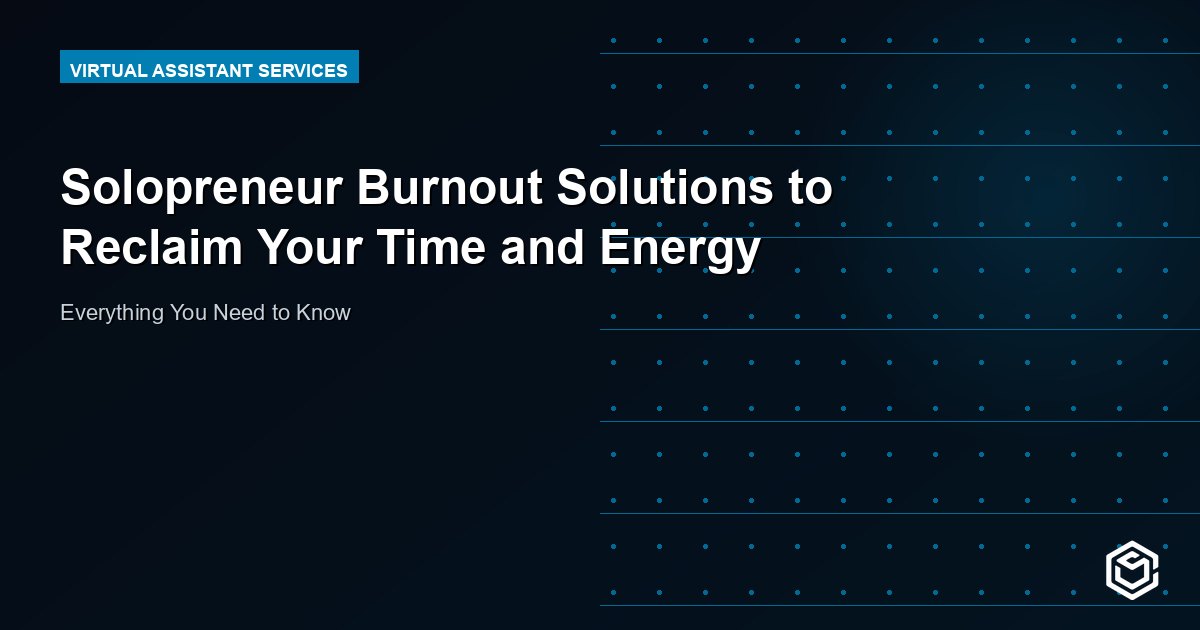 VIRTUAL ASSISTANT SERVICES

Solopreneur Burnout Solutions to Reclaim Your Time and Energy

Everything You Need to Know